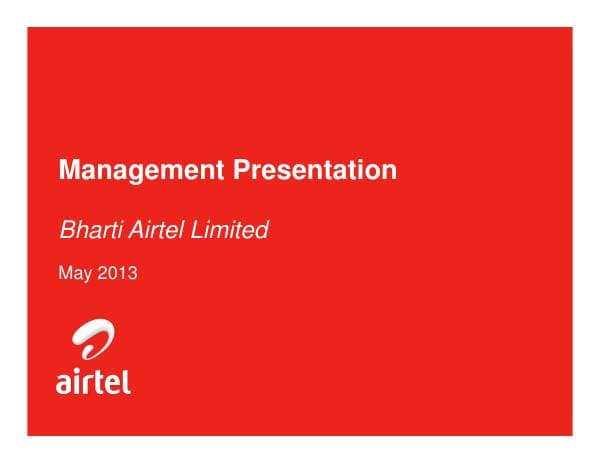 Management Presentation

Bharti Airtel Limited

May 2013

airtel